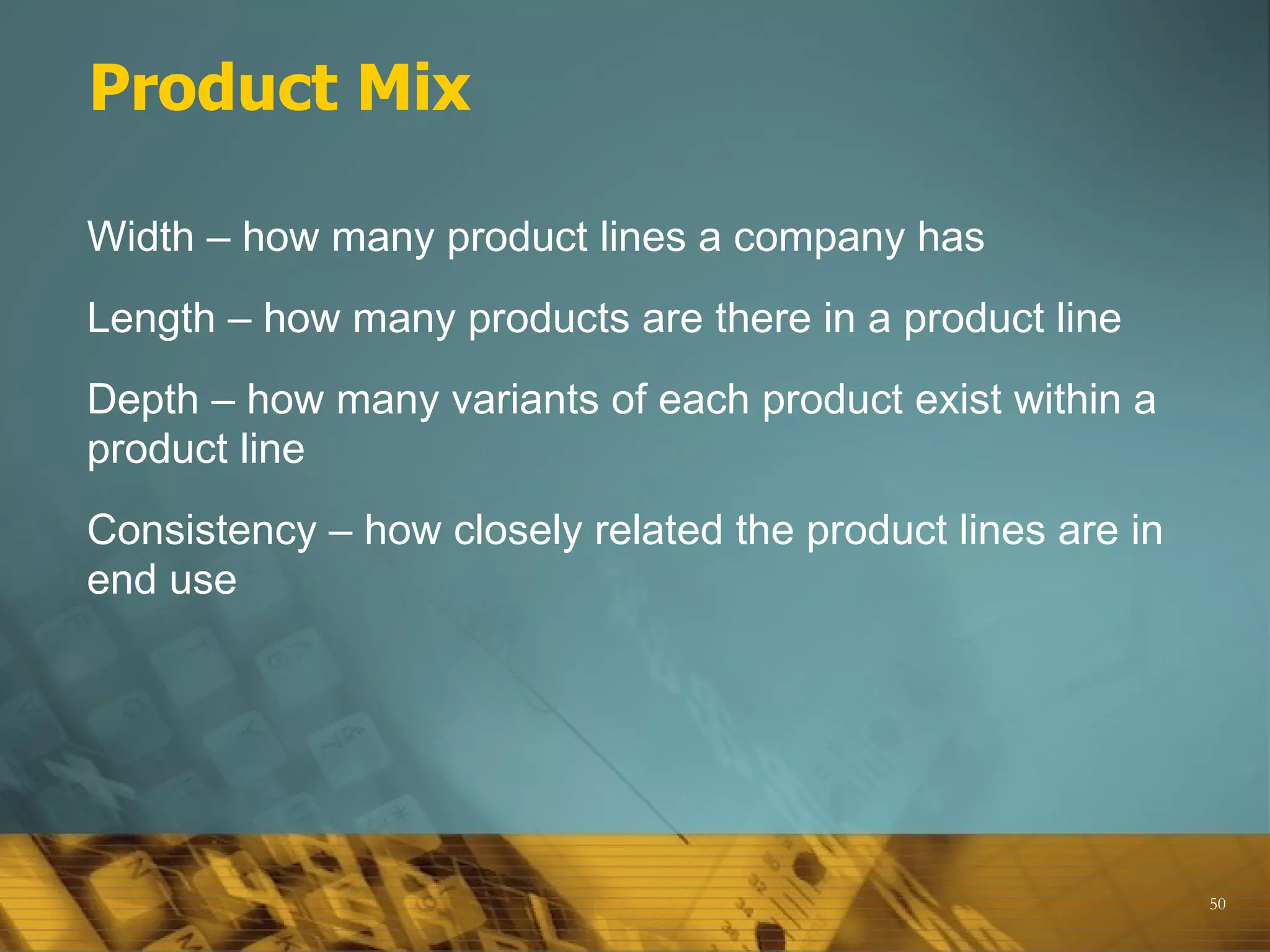 Product Mix

Width – how many product lines a company has

Length – how many products are there in a product line

Depth – how many variants of each product exist within a product line

Consistency – how closely related the product lines are in end use

50